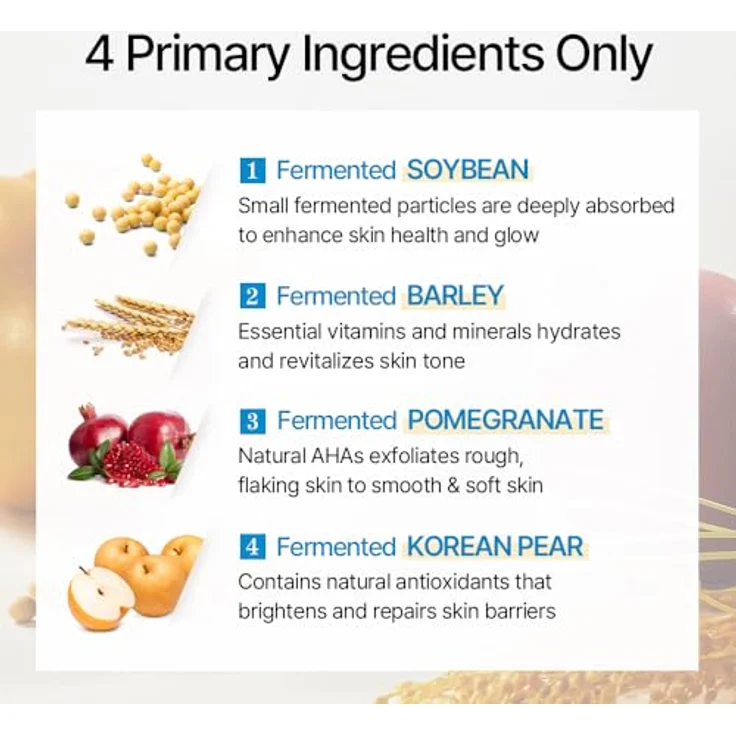 4 Primary Ingredients Only

1 Fermented SOYBEAN
Small fermented particles are deeply absorbed to enhance skin health and glow

2 Fermented BARLEY
Essential vitamins and minerals hydrates and revitalizes skin tone

3 Fermented POMEGRANATE
Natural AHAs exfoliates rough, flaking skin to smooth & soft skin

4 Fermented KOREAN PEAR
Contains natural antioxidants that brightens and repairs skin barriers